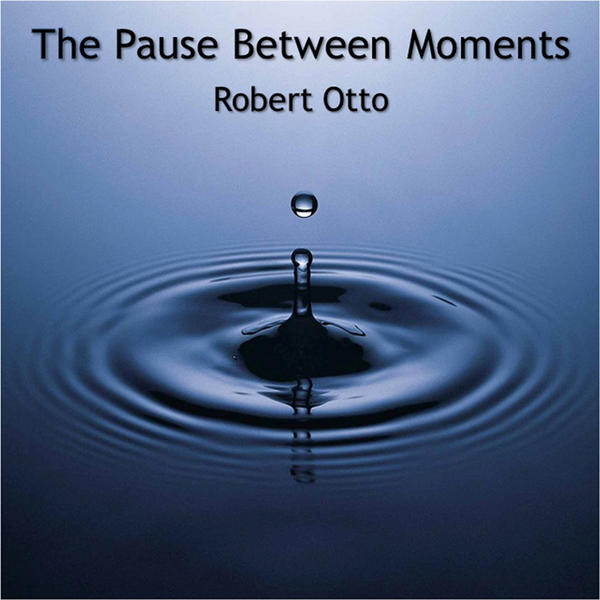 The Pause Between Moments
Robert Otto